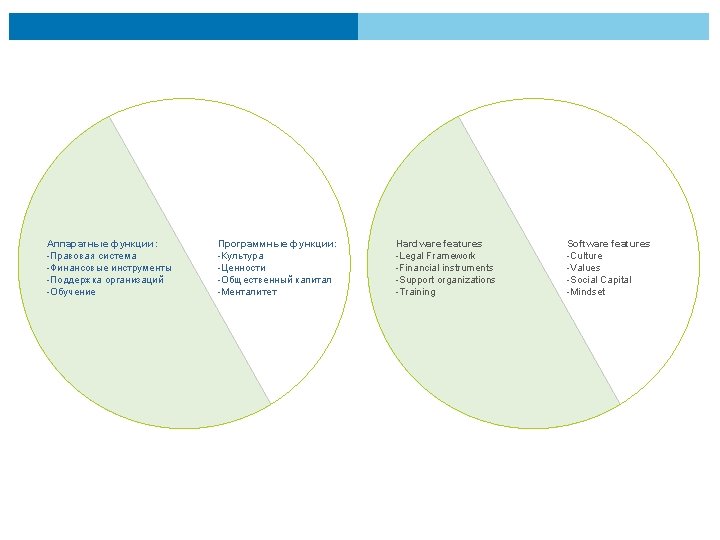 Аппаратные функции:
-Правовая система
-Финансовые инструменты
-Поддержка организаций
-Обучение

Программные функции:
-Культура
-Ценности
-Общественный капитал
-Менталитет

Hardware features
-Legal Framework
-Financial instruments
-Support organizations
-Training

Software features
-Culture
-Values
-Social Capital
-Mindset